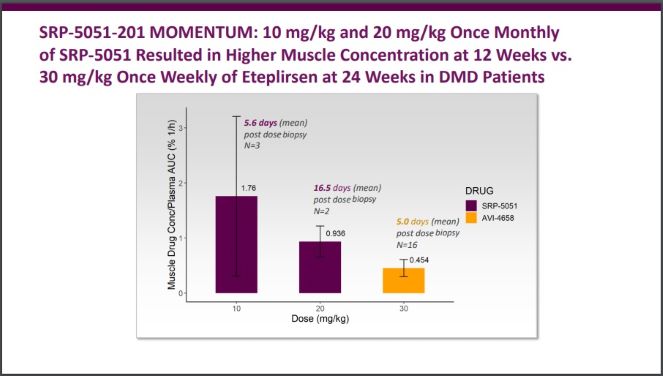 SRP-5051-201 MOMENTUM: 10 mg/kg and 20 mg/kg Once Monthly of SRP-5051 Resulted in Higher Muscle Concentration at 12 Weeks vs. 30 mg/kg Once Weekly of Eteplirsen at 24 Weeks in DMD Patients

Muscle Drug Conc/Plasma AUC (% 1/h)

3
2
1
0

5.6 days (mean) post dose biopsy N=3

1.76

16.5 days (mean) post dose biopsy N=2

0.936

5.0 days (mean) post dose biopsy N=16

0.454

10
20
30

Dose (mg/kg)

DRUG
SRP-5051
AVI-4658